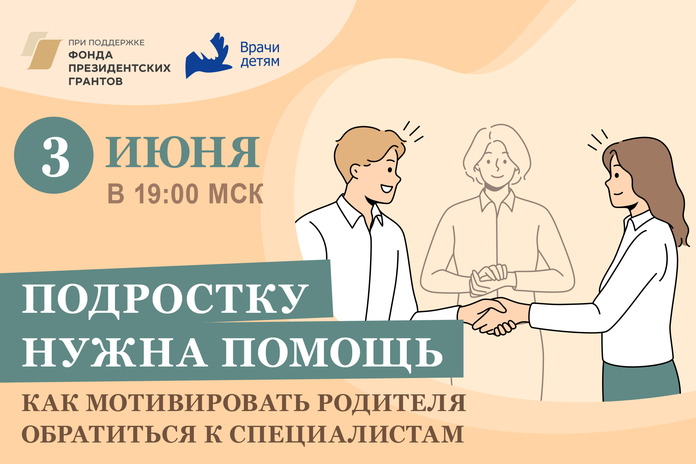 ПРИ ПОДДЕРЖКЕ
ФОНДА ПРЕЗИДЕНТСКИХ ГРАНТОВ

Врачи детям

3 ИЮНЯ
В 19:00 МСК

ПОДРОСТКУ НУЖНА ПОМОЩЬ

КАК МОТИВИРОВАТЬ РОДИТЕЛЯ ОБРАТИТЬСЯ К СПЕЦИАЛИСТАМ